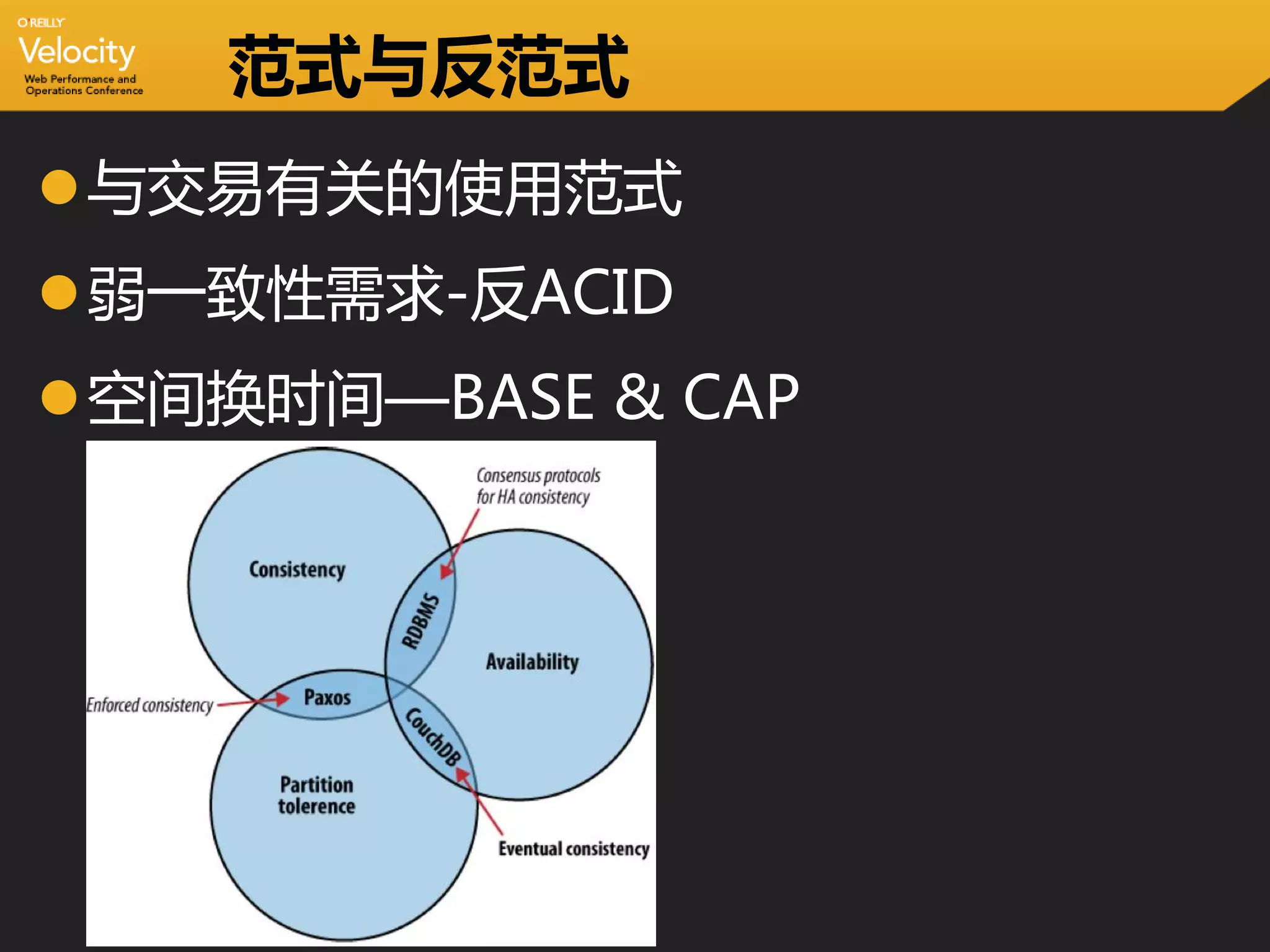 O'REILLY
Velocity
Web Performance and Operations Conference

范式与反范式

与交易有关的使用范式

弱一致性需求-反ACID

空间换时间—BASE & CAP

Consensus protocols for HA consistency

Consistency

RDBMS

Availability

Enforced consistency

Paxos

CouchDB

Partition tolerence

Eventual consistency